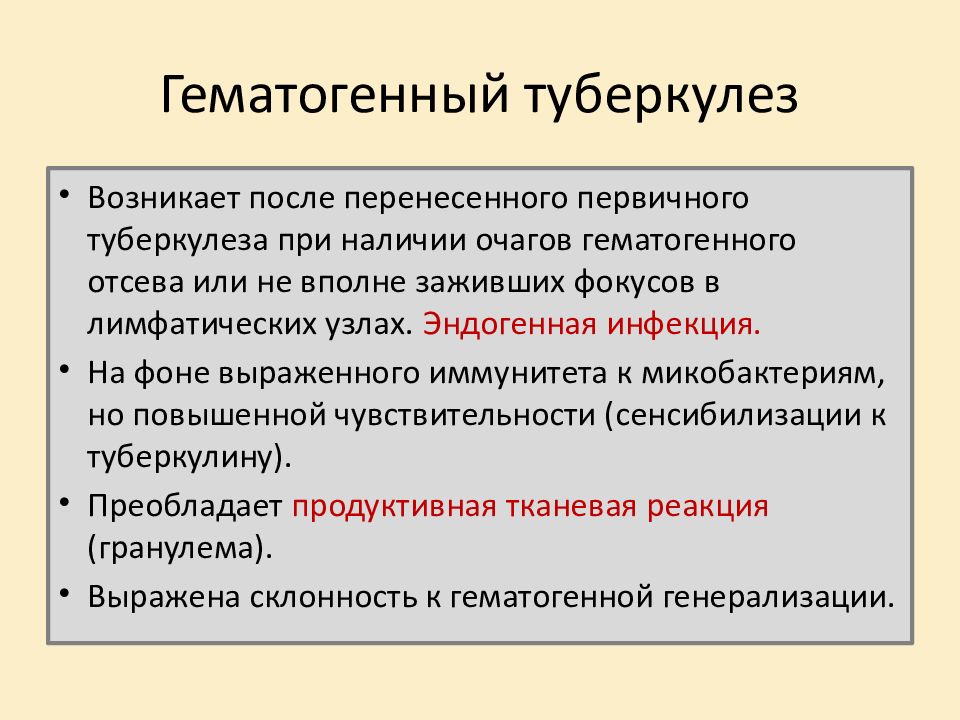 Гематогенный туберкулез

• Возникает после перенесенного первичного туберкулеза при наличии очагов гематогенного отсева или не вполне заживших фокусов в лимфатических узлах. Эндогенная инфекция.
• На фоне выраженного иммунитета к микобактериям, но повышенной чувствительности (сенсибилизации к туберкулину).
• Преобладает продуктивная тканевая реакция (гранулема).
• Выражена склонность к гематогенной генерализации.